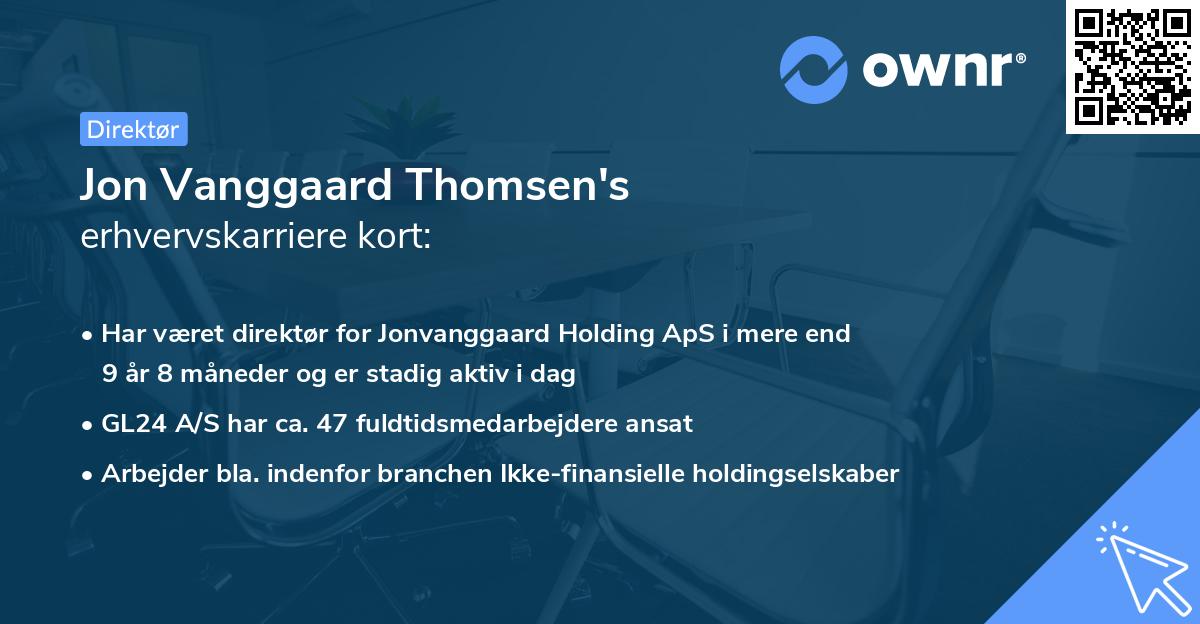 ownr®

Direktør

Jon Vanggaard Thomsen's
erhvervskarriere kort:

• Har været direktør for Jonvanggaard Holding ApS i mere end 9 år 8 måneder og er stadig aktiv i dag

• GL24 A/S har ca. 47 fuldtidsmedarbejdere ansat

• Arbejder bla. indenfor branchen Ikke-finansielle holdingselskaber